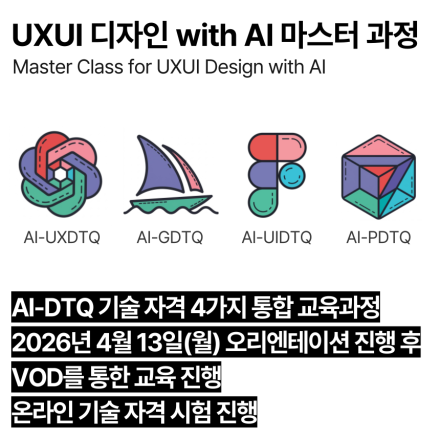 UXUI 디자인 with AI 마스터 과정
Master Class for UXUI Design with AI

AI-UXDTQ AI-GDTQ AI-UIDTQ AI-PDTQ

AI-DTQ 기술 자격 4가지 통합 교육과정
2026년 4월 13일(월) 오리엔테이션 진행 후
VOD를 통한 교육 진행
온라인 기술 자격 시험 진행